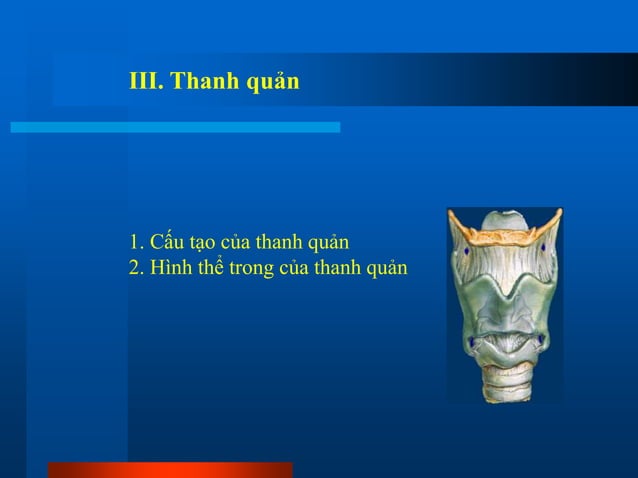 III. Thanh quản

1. Cấu tạo của thanh quản
2. Hình thể trong của thanh quản